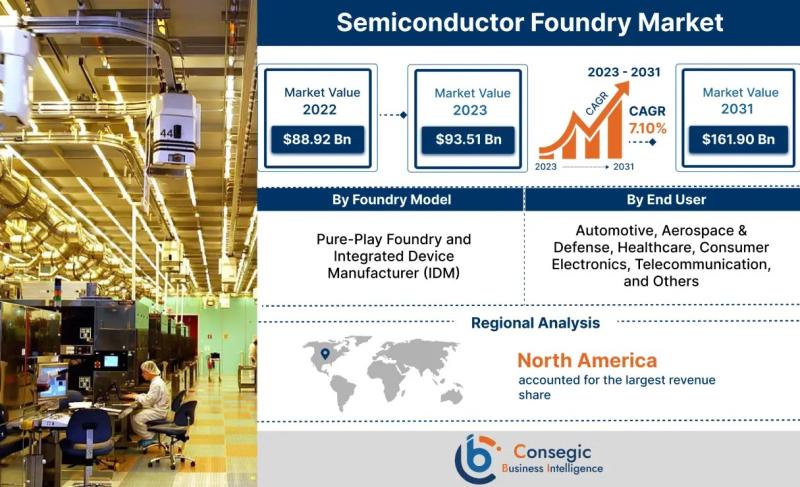 44

Semiconductor Foundry Market

Market Value 2022
$88.92 Bn

Market Value 2023
$93.51 Bn

2023 - 2031
CAGR
CAGR 7.10%
2023 2031

Market Value 2031
$161.90 Bn

By Foundry Model
Pure-Play Foundry and Integrated Device Manufacturer (IDM)

By End User
Automotive, Aerospace & Defense, Healthcare, Consumer Electronics, Telecommunication, and Others

Regional Analysis
North America
accounted for the largest revenue share

Consegic
Business Intelligence